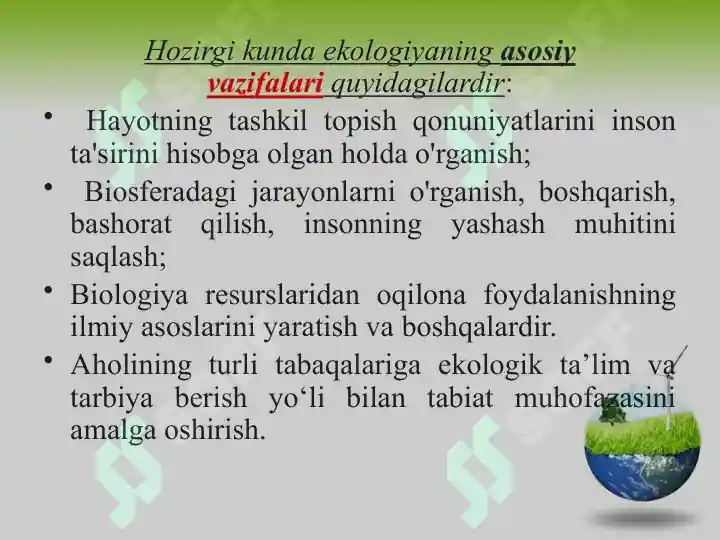 Hozirgi kunda ekologiyaning asosiy vazifalari quyidagilardir:

• Hayotning tashkil topish qonuniyatlarini inson ta'sirini hisobga olgan holda o'rganish;

• Biosferadagi jarayonlarni o'rganish, boshqarish, bashorat qilish, insonning yashash muhitini saqlash;

• Biologiya resurslaridan oqilona foydalanishning ilmiy asoslarini yaratish va boshqalardir.

• Aholining turli tabaqalariga ekologik ta’lim va tarbiya berish yo‘li bilan tabiat muhofazasini amalga oshirish.